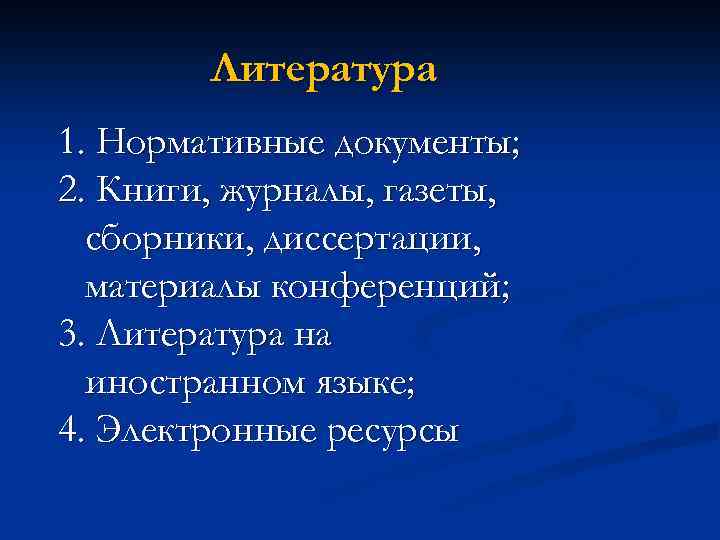 Литература

1. Нормативные документы;
2. Книги, журналы, газеты, сборники, диссертации, материалы конференций;
3. Литература на иностранном языке;
4. Электронные ресурсы